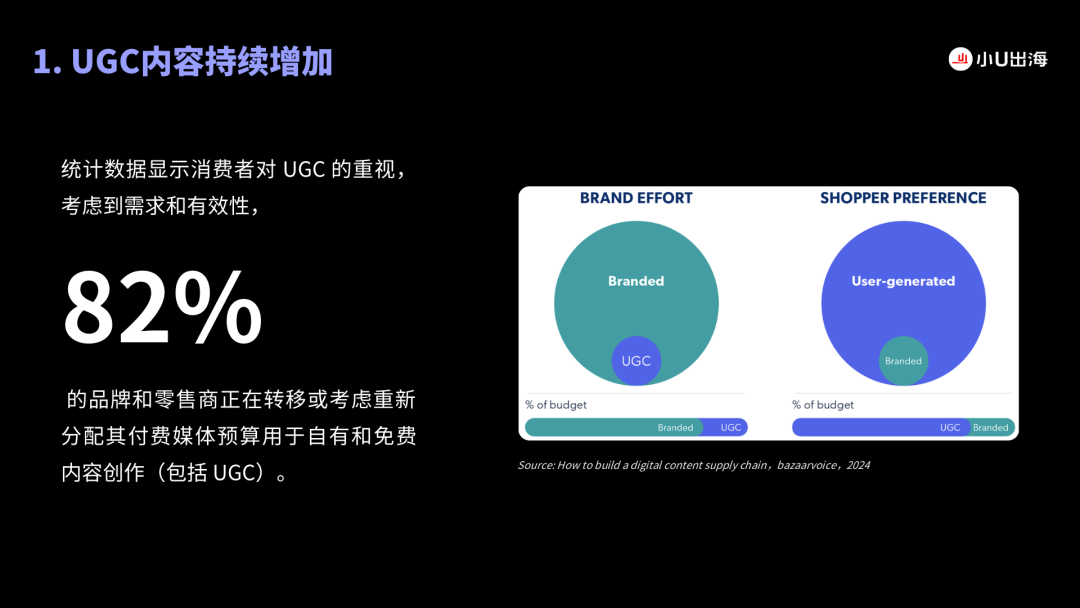 1. UGC内容持续增加

小U出海

统计数据显示消费者对 UGC 的重视，考虑到需求和有效性，

82%

的品牌和零售商正在转移或考虑重新分配其付费媒体预算用于自有和免费内容创作（包括 UGC）。

BRAND EFFORT

Branded

UGC

% of budget

Branded UGC

SHOPPER PREFERENCE

User-generated

Branded

% of budget

UGC Branded

Source: How to build a digital content supply chain，bazaarvoice，2024